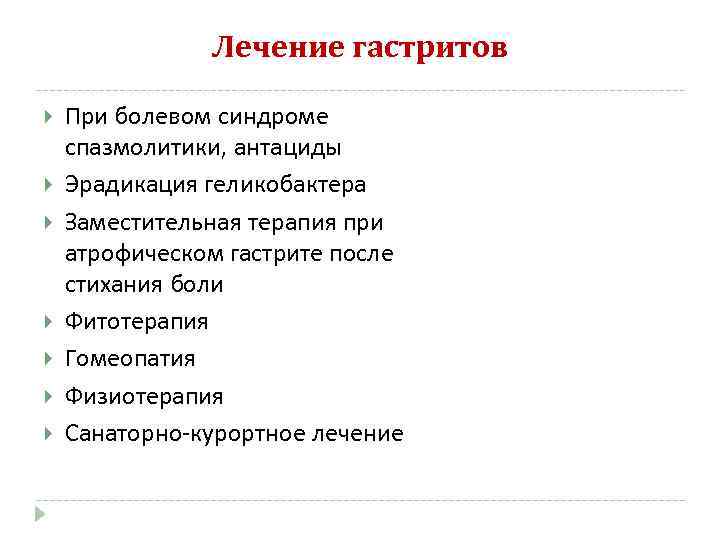 Лечение гастритов

При болевом синдроме спазмолитики, антациды

Эрадикация геликобактера

Заместительная терапия при атрофическом гастрите после стихания боли

Фитотерапия

Гомеопатия

Физиотерапия

Санаторно-курортное лечение